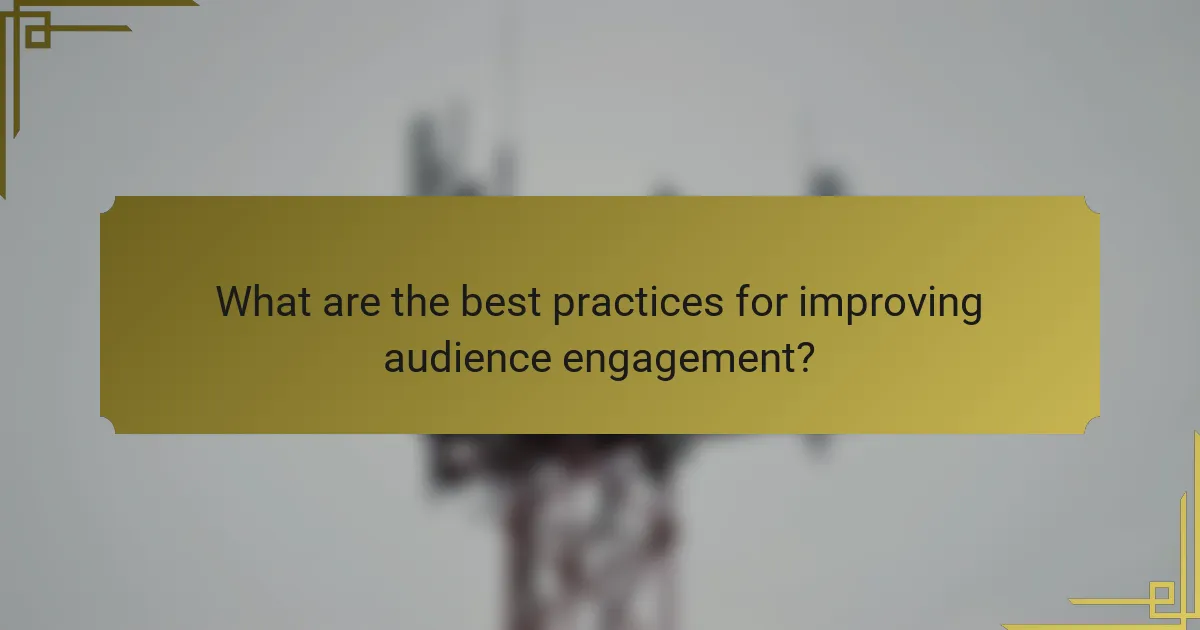 What are the best practices for improving audience engagement?